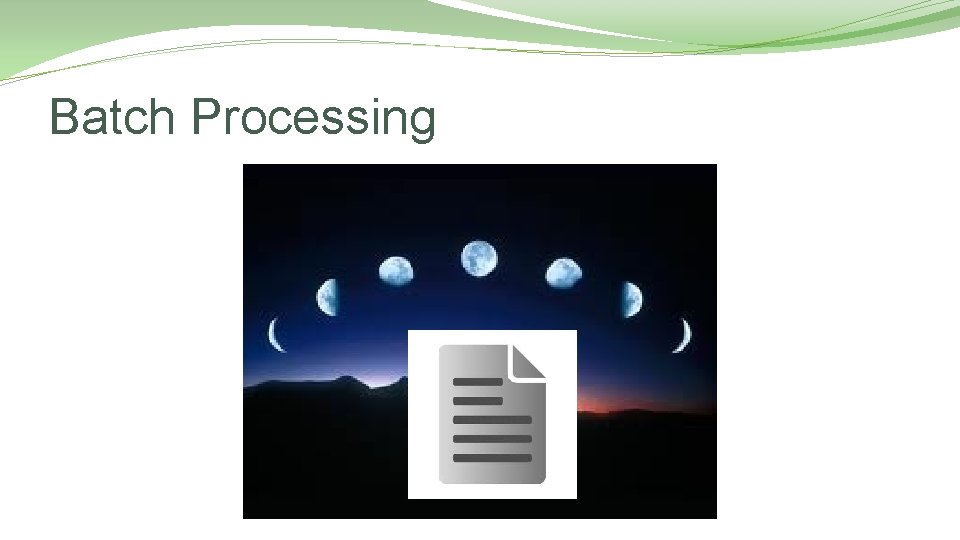 Batch Processing